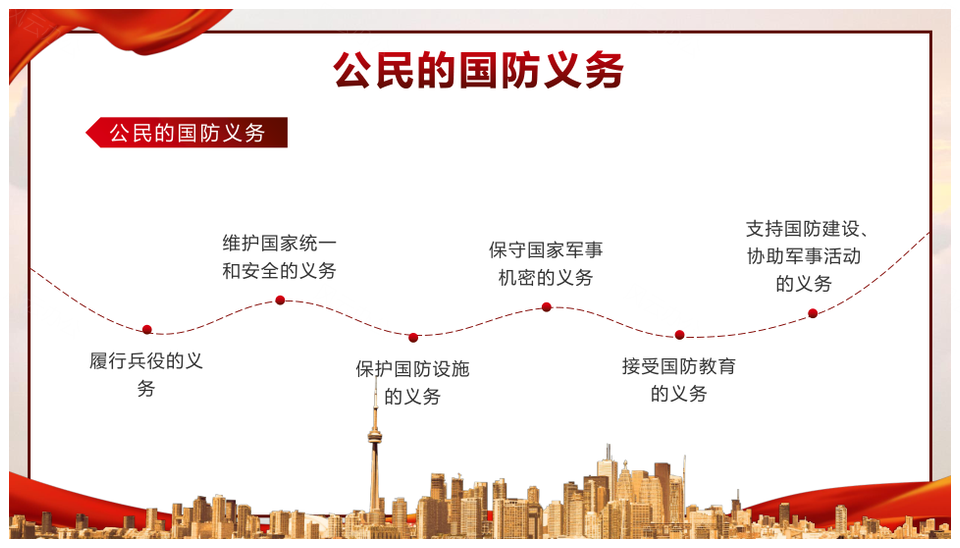 公民的国防义务

公民的国防义务

履行兵役的义务

维护国家统一和安全的义务

保护国防设施的义务

保守国家军事机密的义务

接受国防教育的义务

支持国防建设、协助军事活动的义务